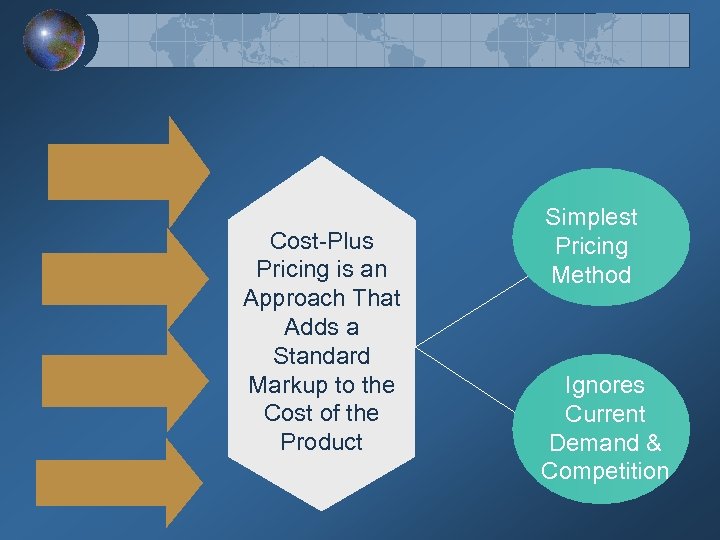 Cost-Plus Pricing is an Approach That Adds a Standard Markup to the Cost of the Product

Simplest Pricing Method

Ignores Current Demand & Competition